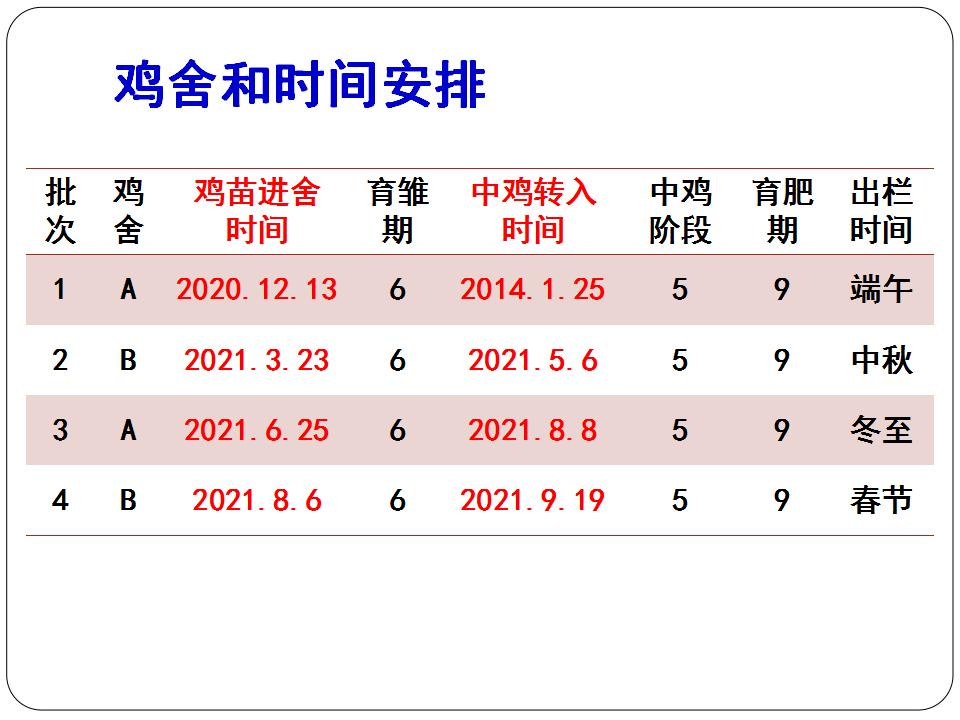 鸡舍和时间安排

| 批次 | 鸡舍 | 鸡苗进舍时间 | 育雏期 | 中鸡转入时间 | 中鸡阶段 | 育肥期 | 出栏时间 |
|---|---|---|---|---|---|---|---|
| 1 | A | 2020.12.13 | 6 | 2014.1.25 | 5 | 9 | 端午 |
| 2 | B | 2021.3.23 | 6 | 2021.5.6 | 5 | 9 | 中秋 |
| 3 | A | 2021.6.25 | 6 | 2021.8.8 | 5 | 9 | 冬至 |
| 4 | B | 2021.8.6 | 6 | 2021.9.19 | 5 | 9 | 春节 |